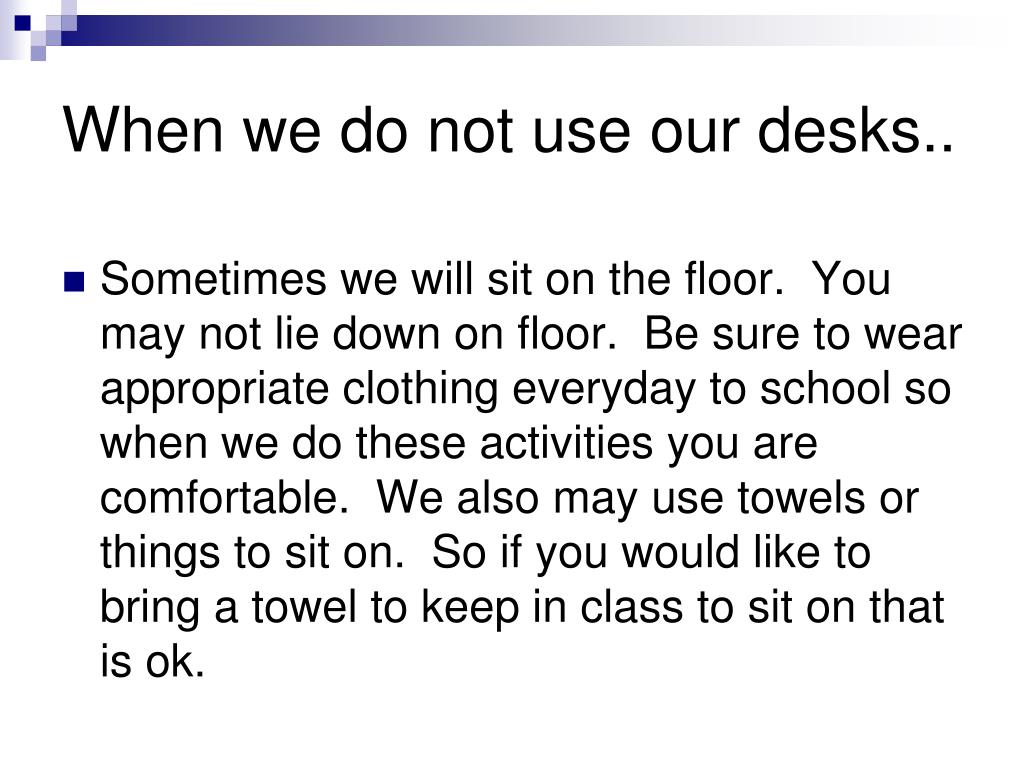 When we do not use our desks..

Sometimes we will sit on the floor. You may not lie down on floor. Be sure to wear appropriate clothing everyday to school so when we do these activities you are comfortable. We also may use towels or things to sit on. So if you would like to bring a towel to keep in class to sit on that is ok.